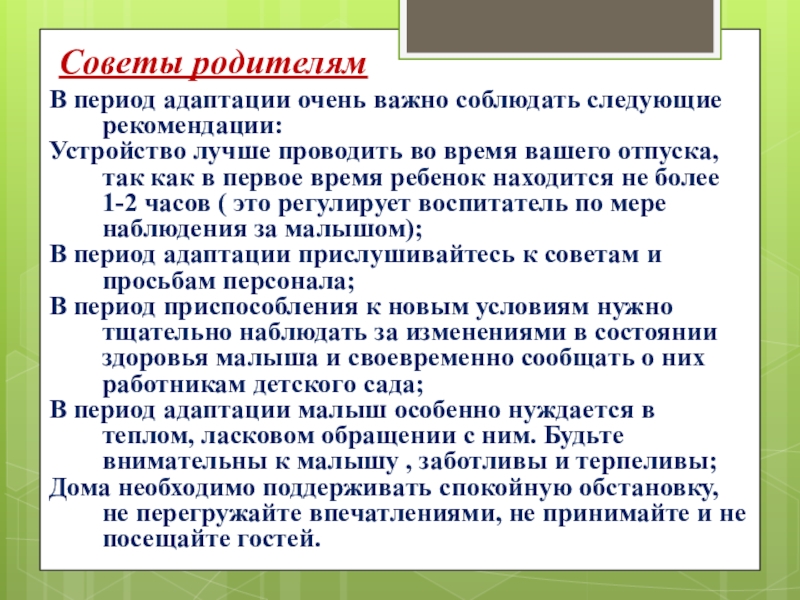 Советы родителям

В период адаптации очень важно соблюдать следующие рекомендации:

Устройство лучше проводить во время вашего отпуска, так как в первое время ребенок находится не более 1-2 часов ( это регулирует воспитатель по мере наблюдения за малышом);

В период адаптации прислушивайтесь к советам и просьбам персонала;

В период приспособления к новым условиям нужно тщательно наблюдать за изменениями в состоянии здоровья малыша и своевременно сообщать о них работникам детского сада;

В период адаптации малыш особенно нуждается в теплом, ласковом обращении с ним. Будьте внимательны к малышу , заботливы и терпеливы;

Дома необходимо поддерживать спокойную обстановку, не перегружайте впечатлениями, не принимайте и не посещайте гостей.